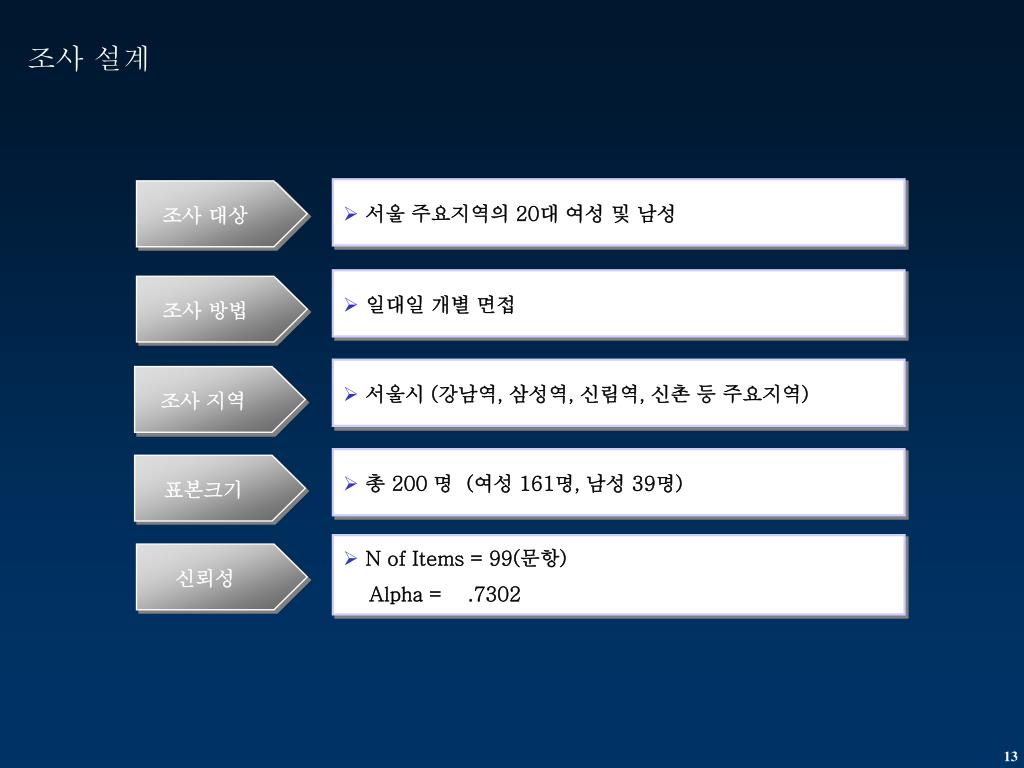 조사 설계

조사 대상

➢ 서울 주요지역의 20대 여성 및 남성

조사 방법

➢ 일대일 개별 면접

조사 지역

➢ 서울시 (강남역, 삼성역, 신림역, 신촌 등 주요지역)

표본크기

➢ 총 200 명 (여성 161명, 남성 39명)

신뢰성

➢ N of Items = 99(문항)
Alpha = .7302

13